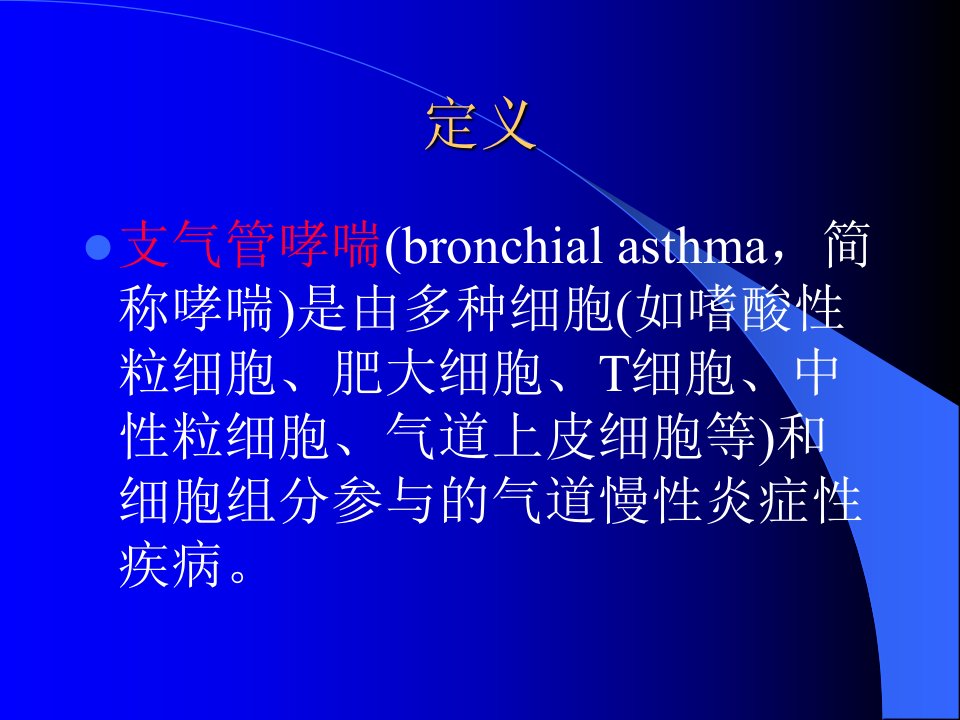 定义

支气管哮喘(bronchial asthma，简称哮喘)是由多种细胞(如嗜酸性粒细胞、肥大细胞、T细胞、中性粒细胞、气道上皮细胞等)和细胞组分参与的气道慢性炎症性疾病。